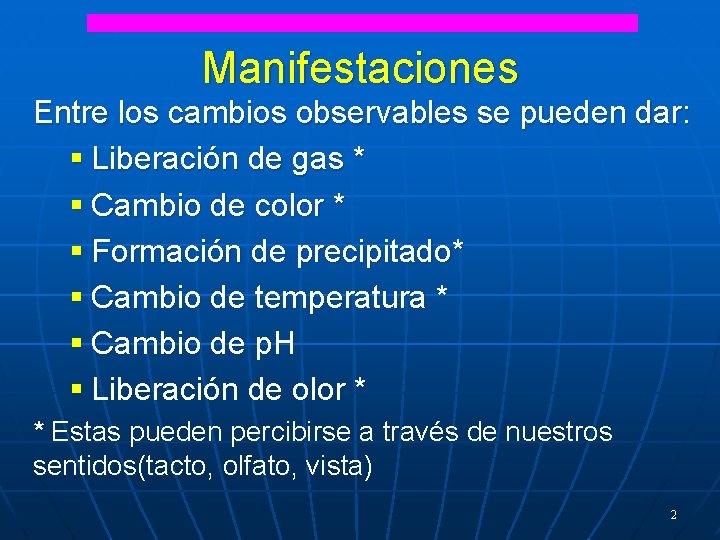 Manifestaciones

Entre los cambios observables se pueden dar:

• Liberación de gas *
• Cambio de color *
• Formación de precipitado*
• Cambio de temperatura *
• Cambio de pH
• Liberación de olor *

* Estas pueden percibirse a través de nuestros sentidos(tacto, olfato, vista)

2